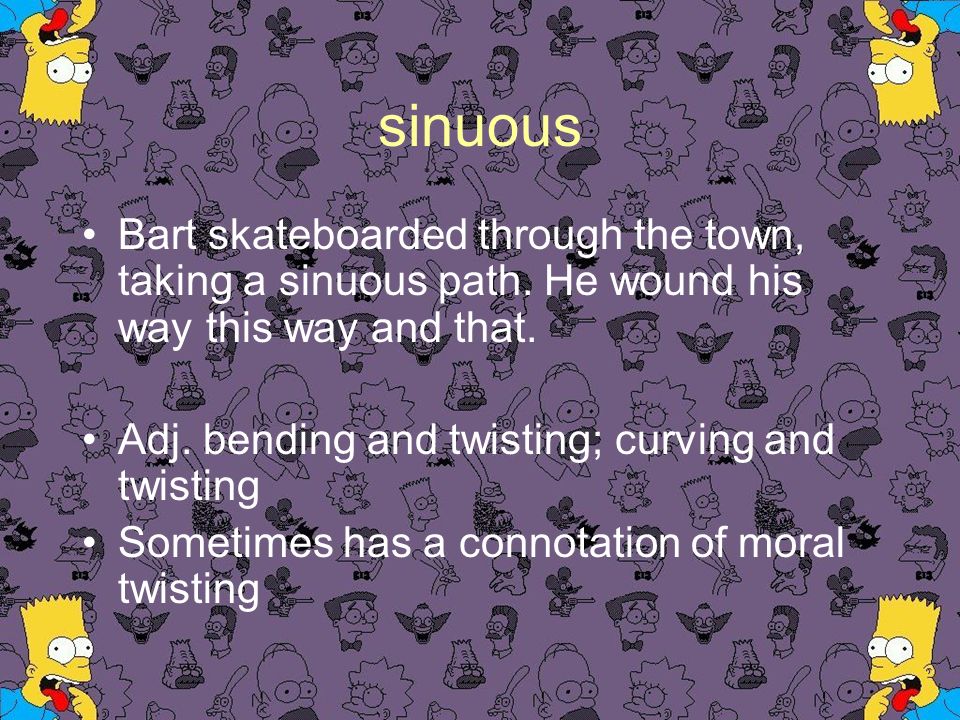 sinuous

• Bart skateboarded through the town, taking a sinuous path. He wound his way this way and that.

• Adj. bending and twisting; curving and twisting
• Sometimes has a connotation of moral twisting